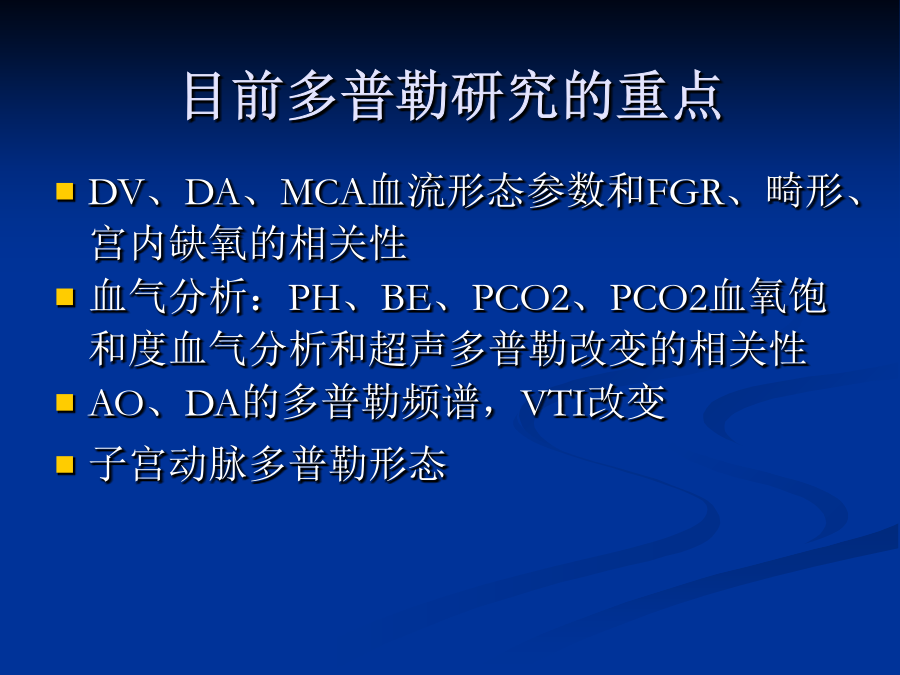 目前多普勒研究的重点

- DV、DA、MCA血流形态参数和FGR、畸形、宫内缺氧的相关性
- 血气分析：PH、BE、PCO2、PCO2血氧饱和度血气分析和超声多普勒改变的相关性
- AO、DA的多普勒频谱，VTI改变
- 子宫动脉多普勒形态